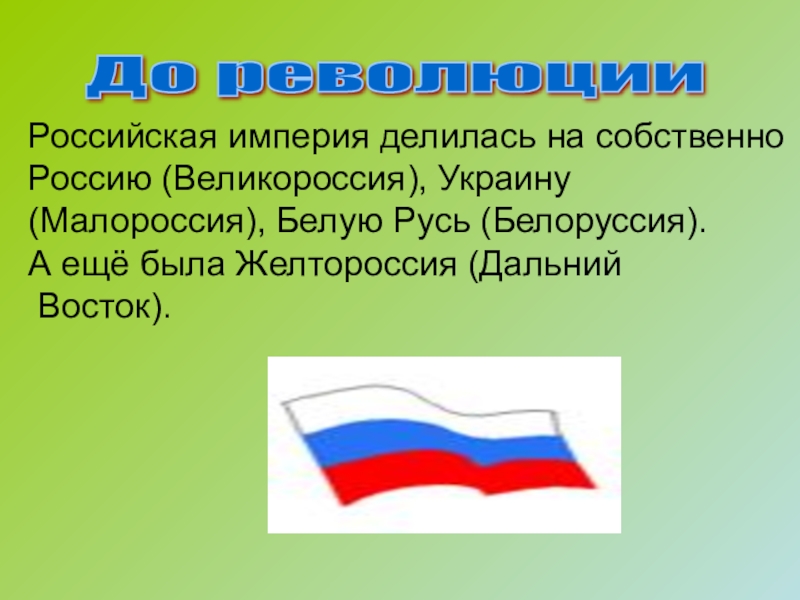 До революции

Российская империя делилась на собственно Россию (Великороссия), Украину (Малороссия), Белую Русь (Белоруссия). А ещё была Желтороссия (Дальний Восток).